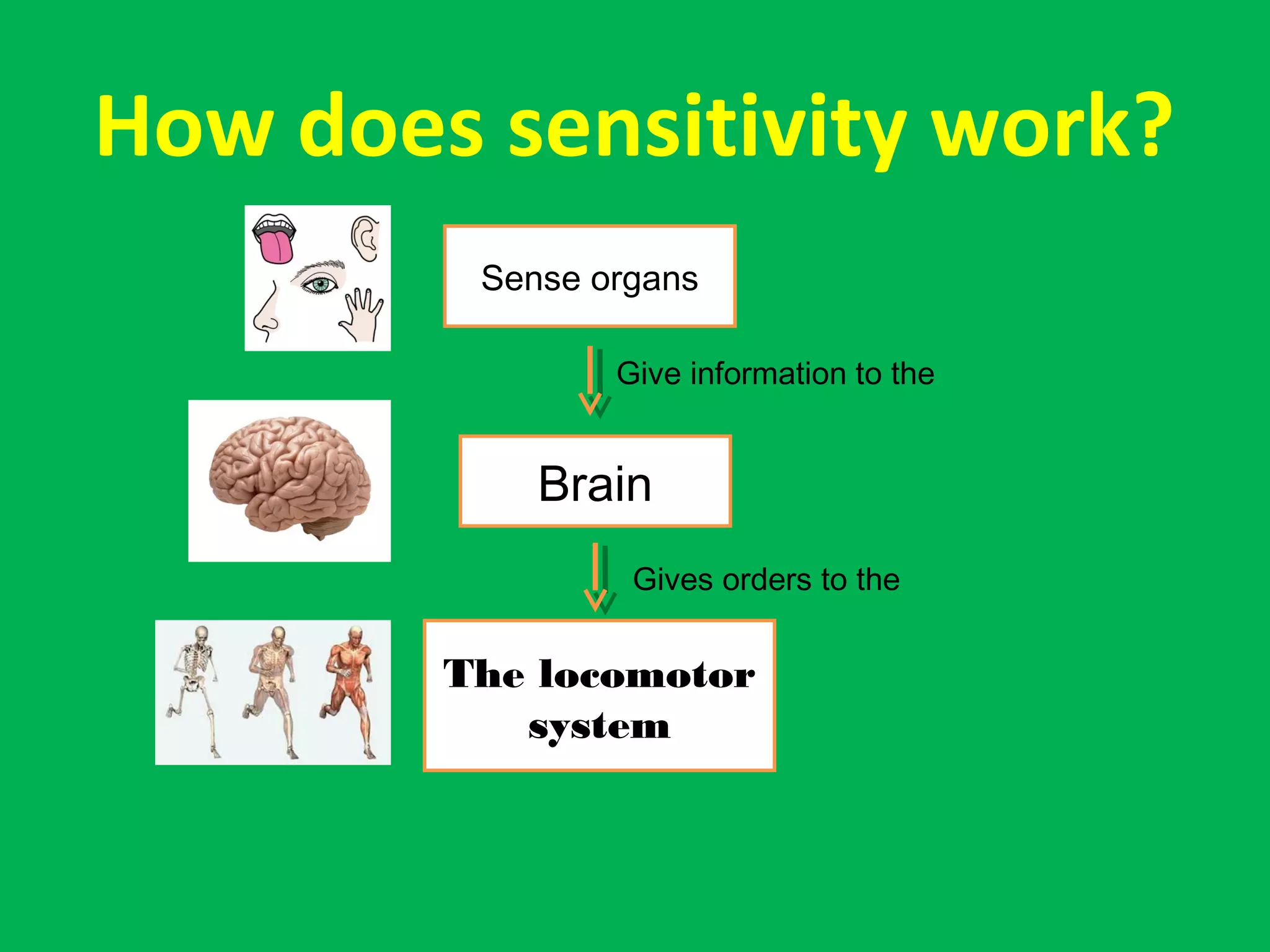 How does sensitivity work?

Sense organs

Give information to the

Brain

Gives orders to the

The locomotor system